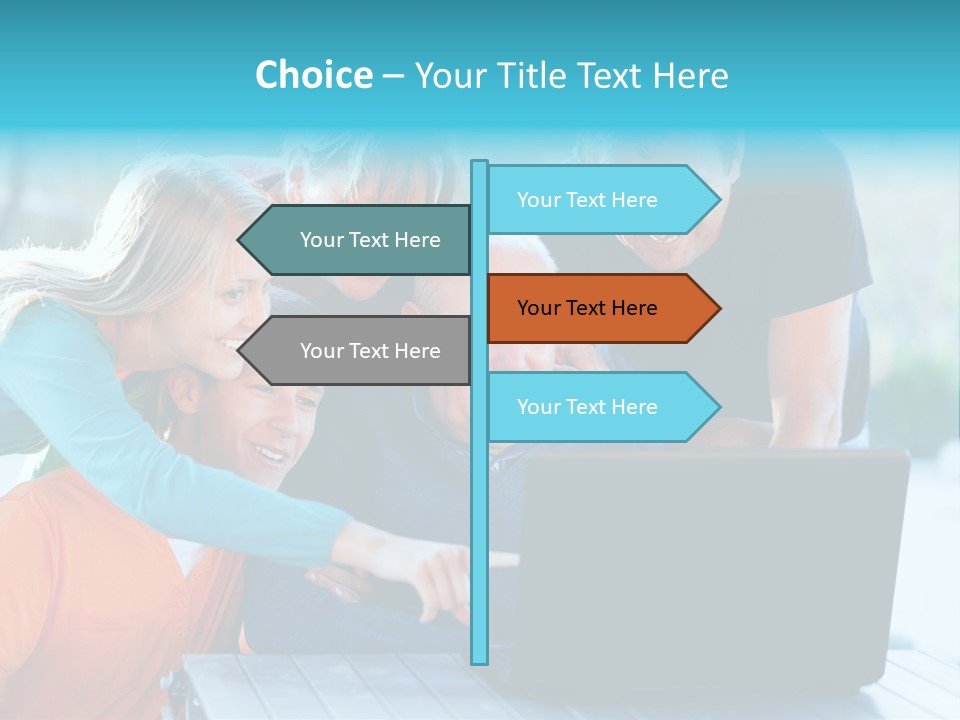 Choice – Your Title Text Here

Your Text Here

Your Text Here

Your Text Here

Your Text Here

Your Text Here